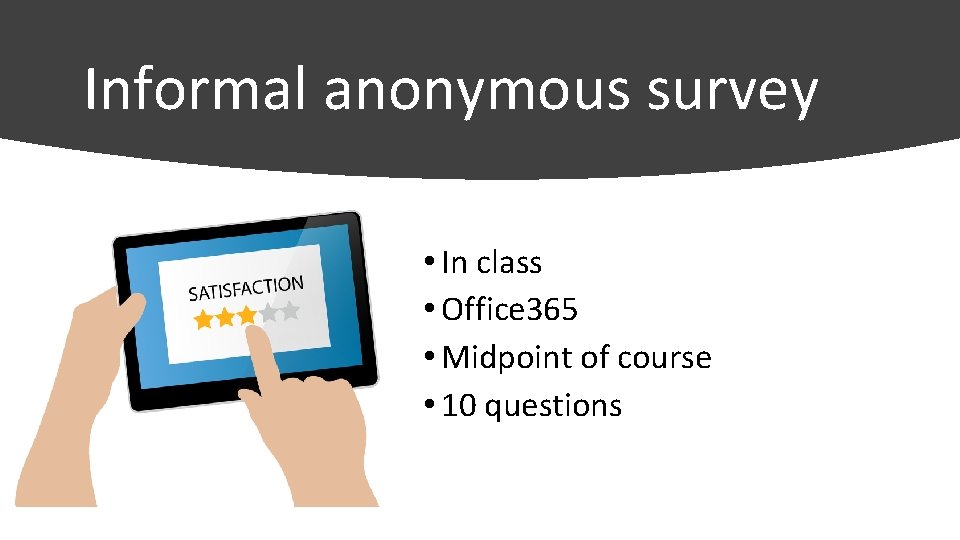 Informal anonymous survey

SATISFACTION

• In class
• Office365
• Midpoint of course
• 10 questions